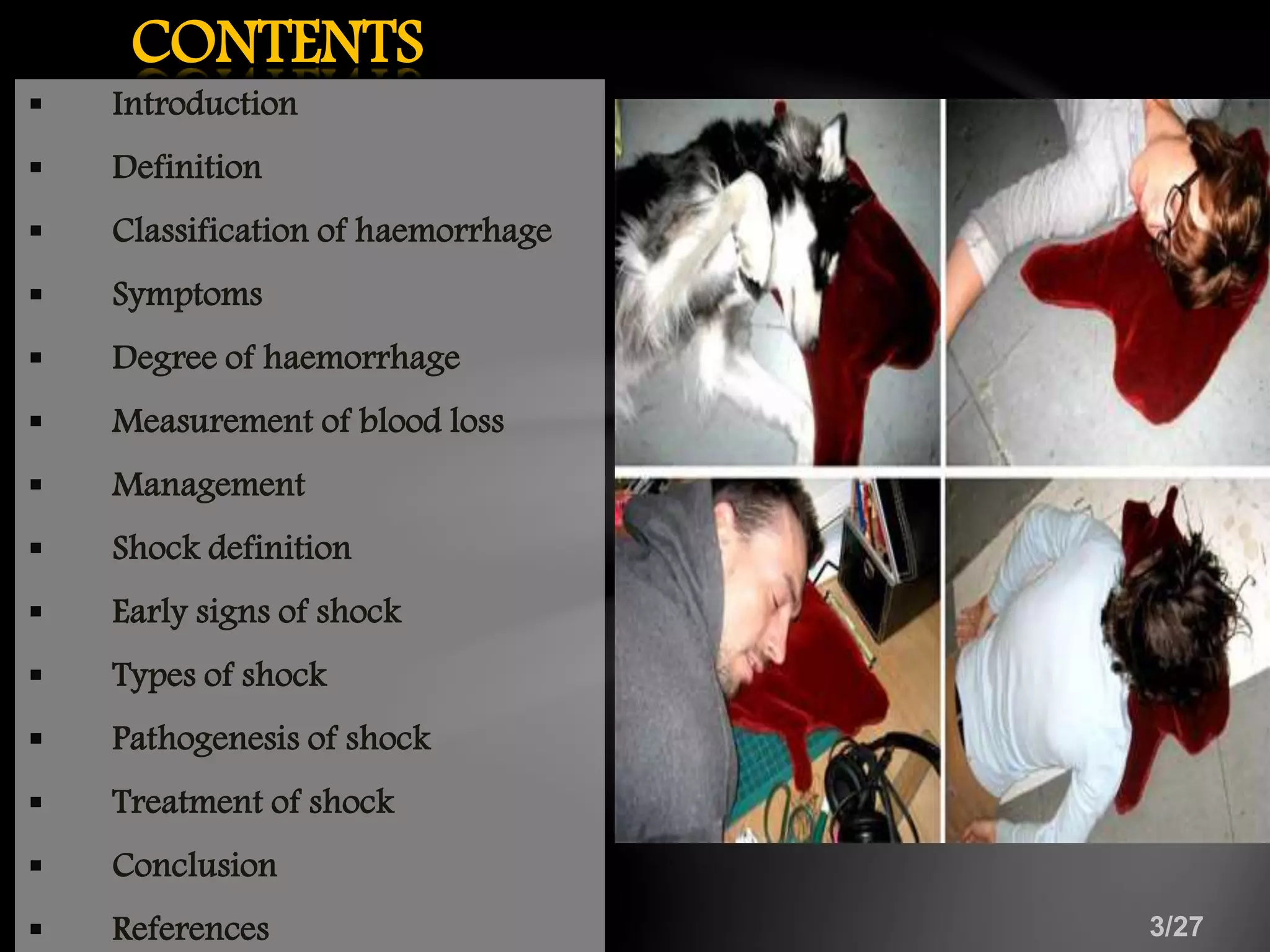 CONTENTS

▪ Introduction
▪ Definition
▪ Classification of haemorrhage
▪ Symptoms
▪ Degree of haemorrhage
▪ Measurement of blood loss
▪ Management
▪ Shock definition
▪ Early signs of shock
▪ Types of shock
▪ Pathogenesis of shock
▪ Treatment of shock
▪ Conclusion
▪ References

3/27